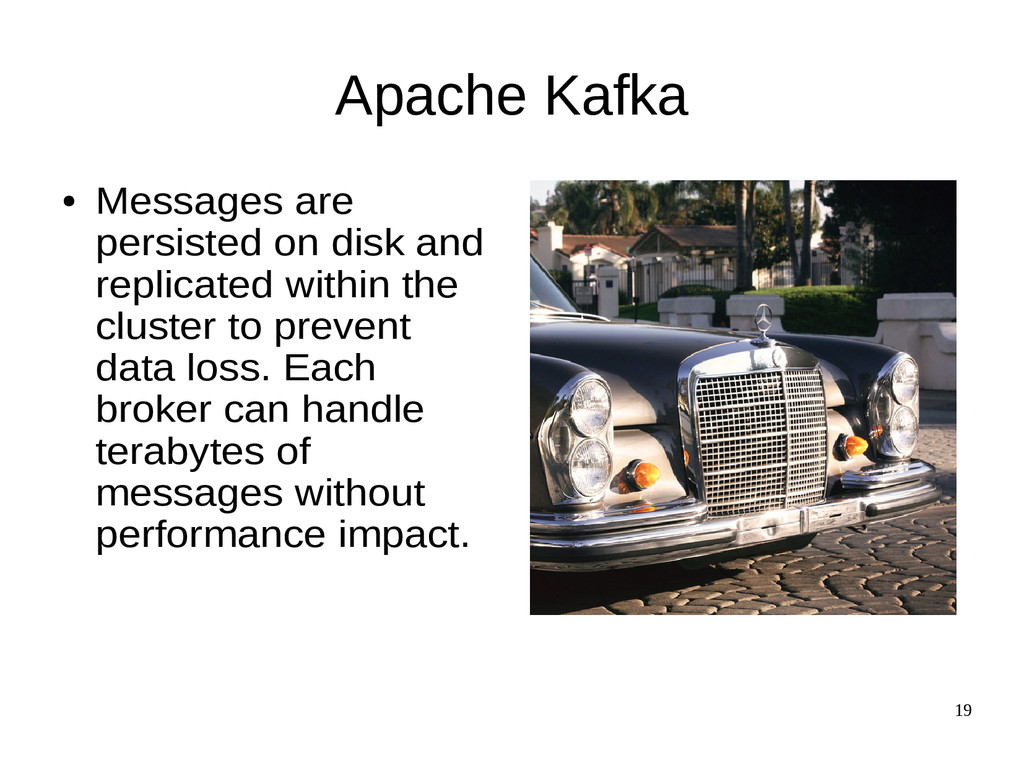 Apache Kafka

● Messages are persisted on disk and replicated within the cluster to prevent data loss. Each broker can handle terabytes of messages without performance impact.

19